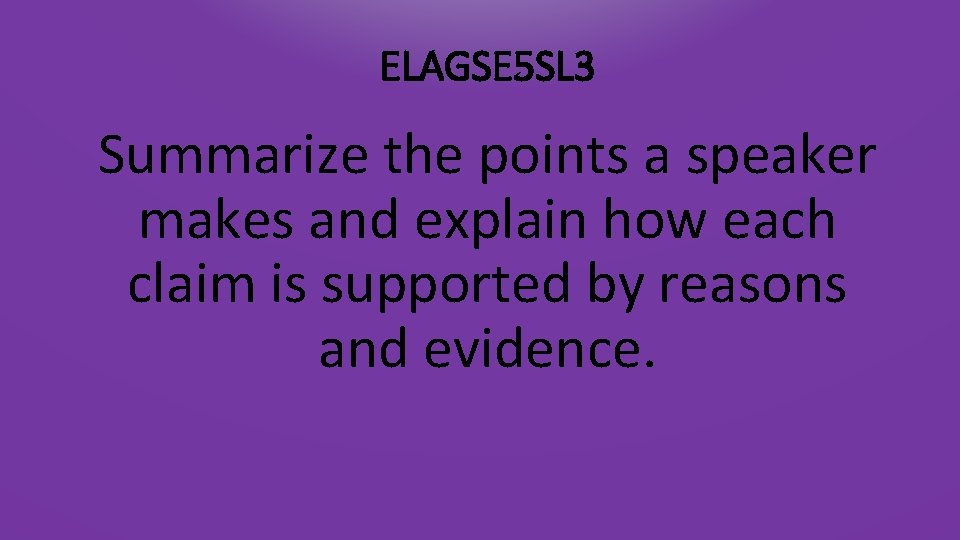 ELAGSE5SL3

Summarize the points a speaker makes and explain how each claim is supported by reasons and evidence.